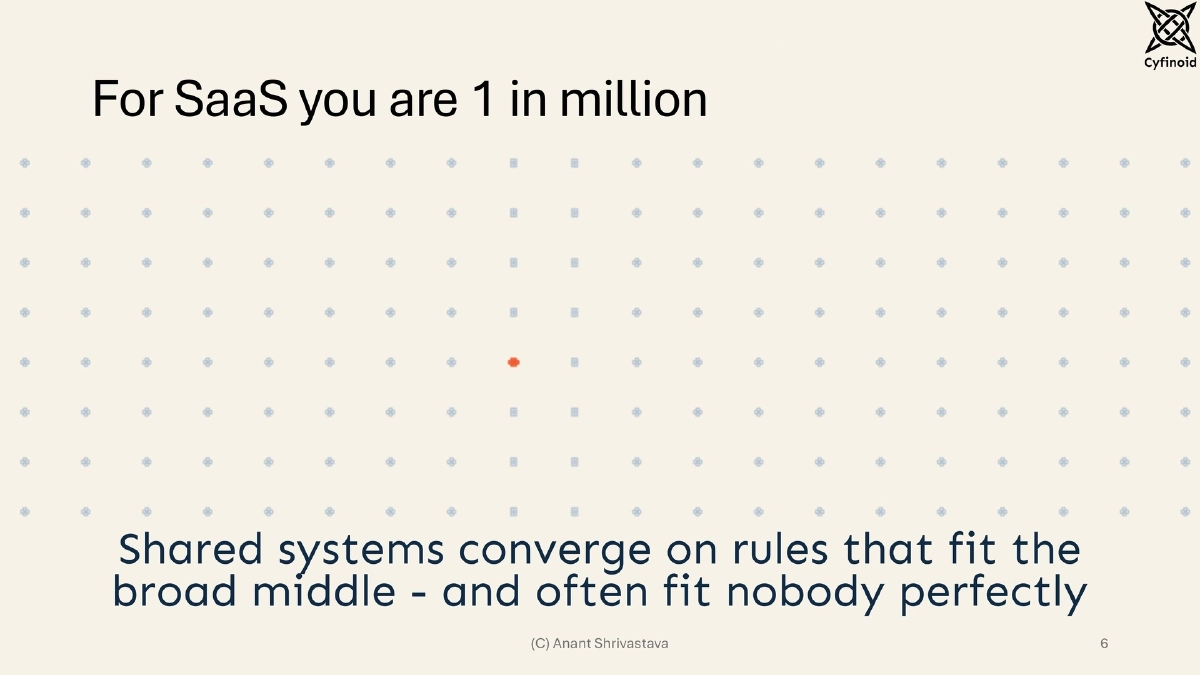 Cyfinoid

For SaaS you are 1 in million

Shared systems converge on rules that fit the broad middle - and often fit nobody perfectly

(C) Anant Shrivastava

6